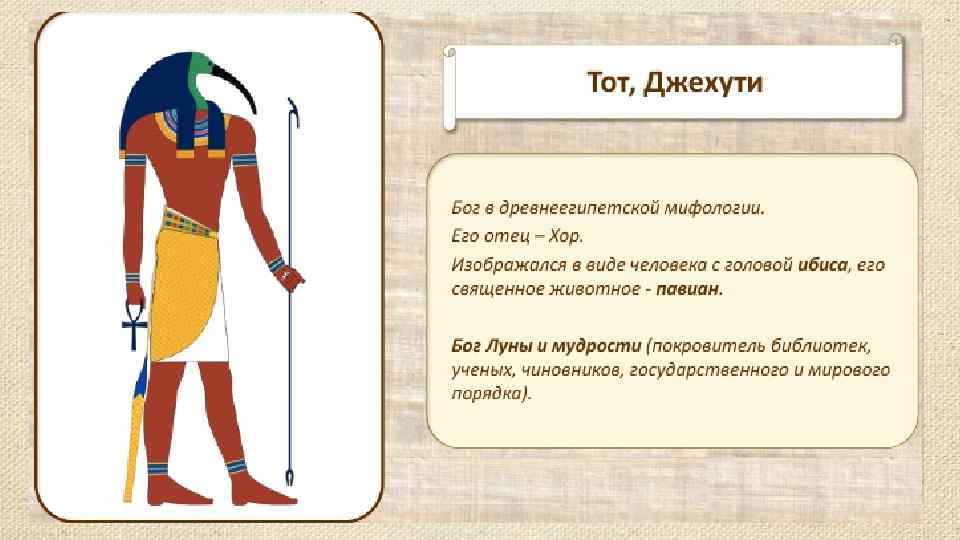 Тот, Джехути

Бог в древнеегипетской мифологии.

Его отец – Хор.

Изображался в виде человека с головой ибиса, его священное животное - павиан.

Бог Луны и мудрости (покровитель библиотек, ученых, чиновников, государственного и мирового порядка).